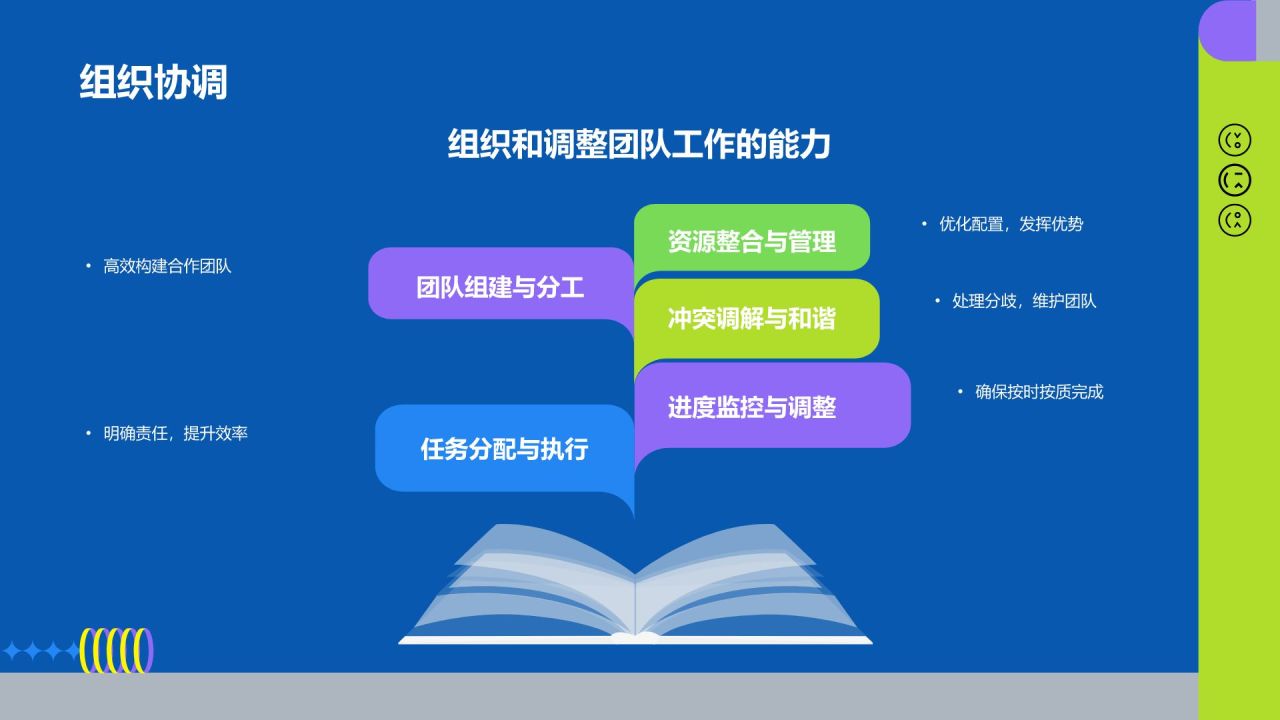 组织协调

组织和调整团队工作的能力

• 高效构建合作团队

团队组建与分工

资源整合与管理

• 优化配置，发挥优势

冲突调解与和谐

• 处理分歧，维护团队

进度监控与调整

• 确保按时按质完成

• 明确责任，提升效率

任务分配与执行